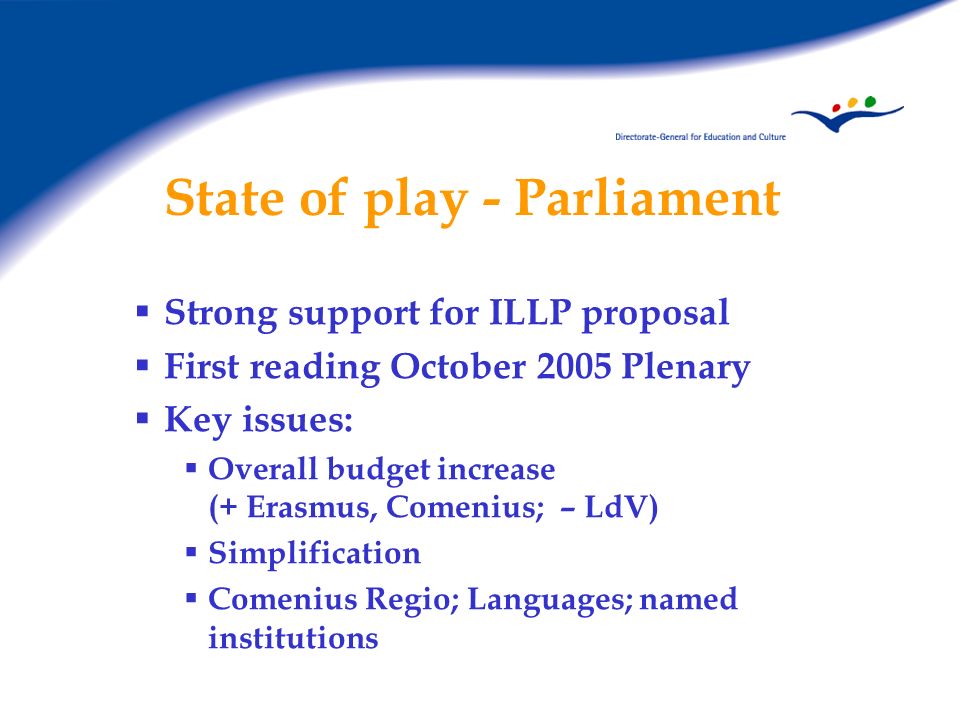 Directorate-General for Education and Culture

State of play - Parliament

▪ Strong support for ILLP proposal
▪ First reading October 2005 Plenary
▪ Key issues:
▪ Overall budget increase (+ Erasmus, Comenius; – LdV)
▪ Simplification
▪ Comenius Regio; Languages; named institutions